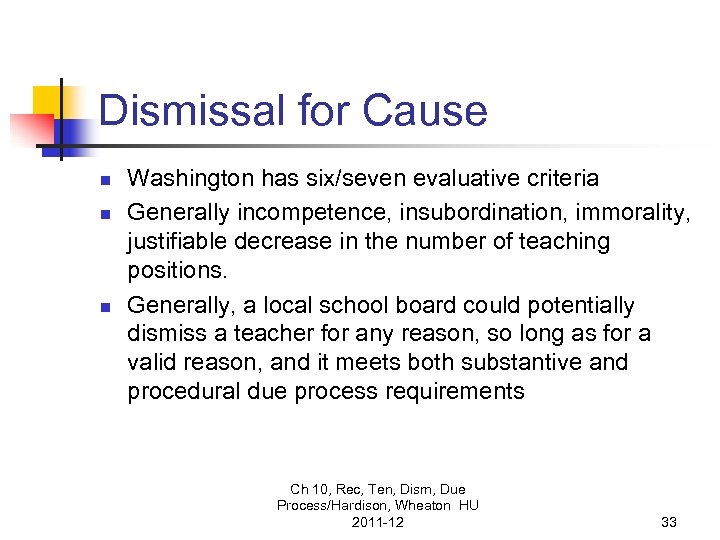 Dismissal for Cause

- Washington has six/seven evaluative criteria
- Generally incompetence, insubordination, immorality, justifiable decrease in the number of teaching positions.
- Generally, a local school board could potentially dismiss a teacher for any reason, so long as for a valid reason, and it meets both substantive and procedural due process requirements

Ch 10, Rec, Ten, Dism, Due Process/Hardison, Wheaton HU 2011-12

33